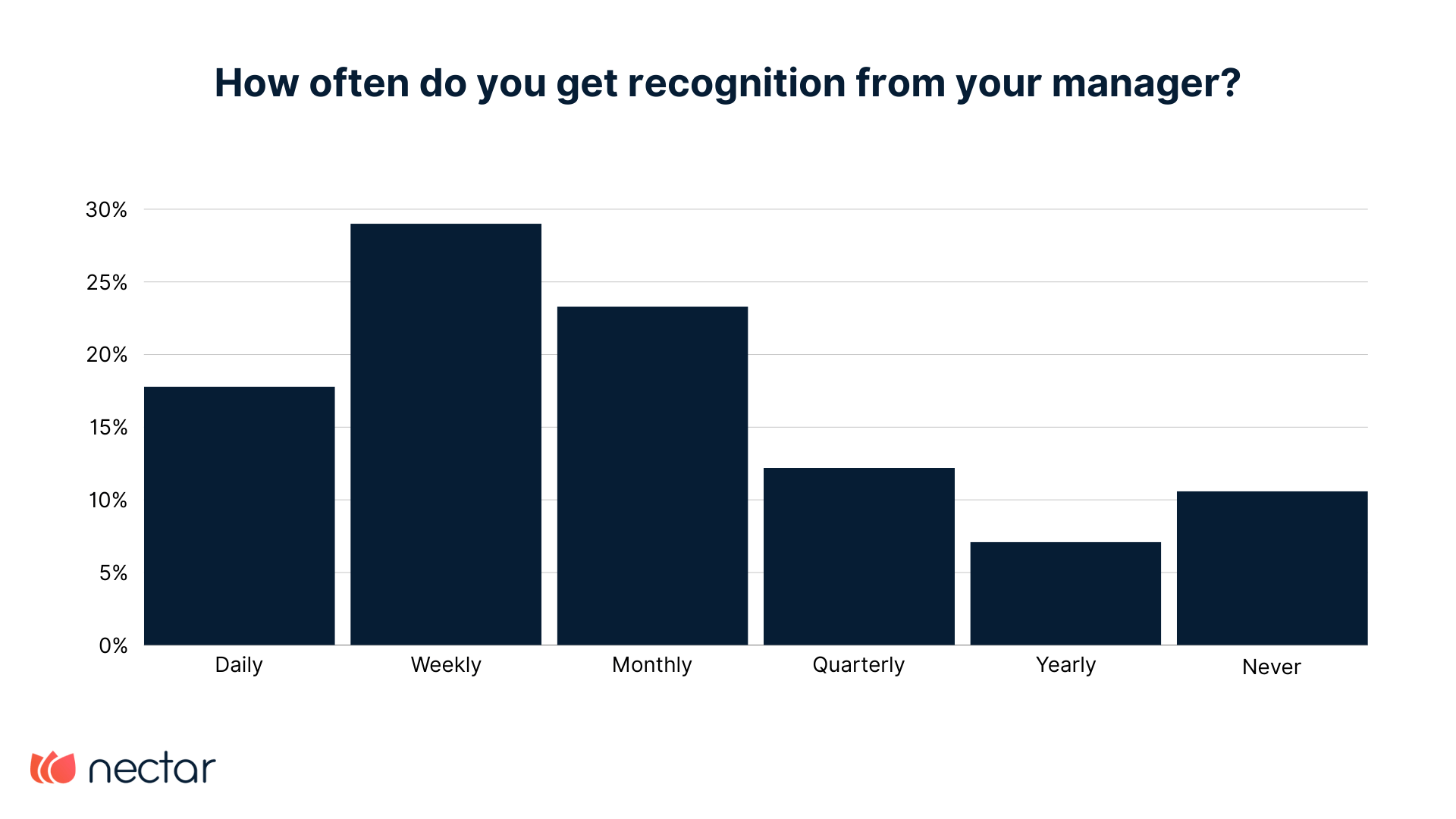 How often do you get recognition from your manager?

30%
25%
20%
15%
10%
5%
0%

Daily
Weekly
Monthly
Quarterly
Yearly
Never

nectar